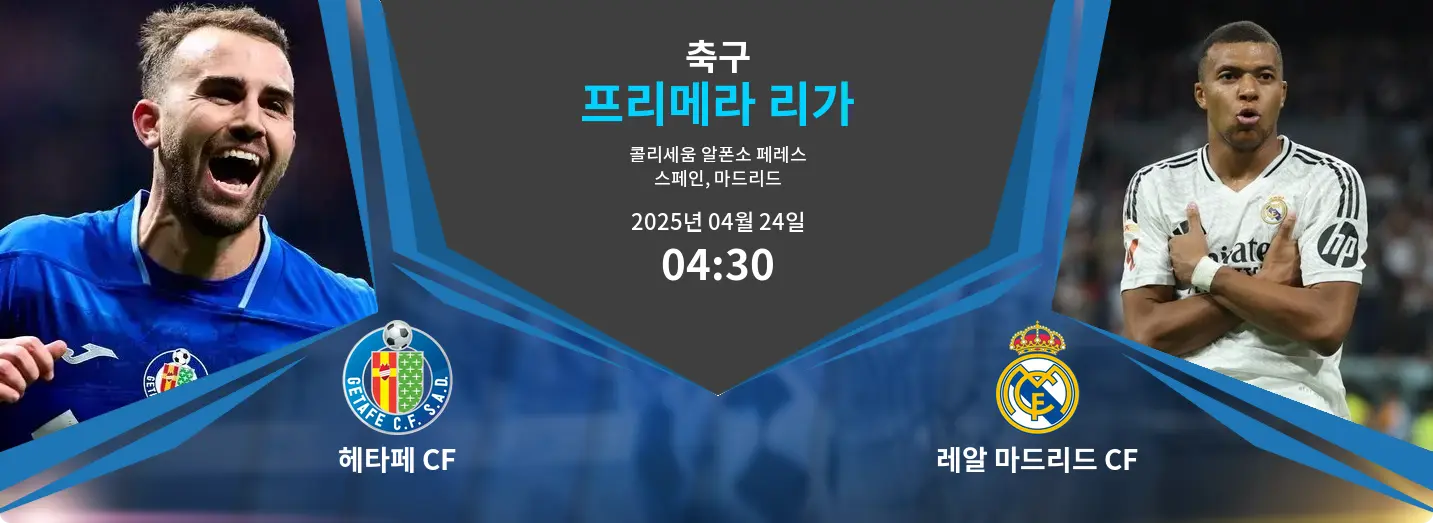 축구
프리메라 리가

콜리세움 알폰소 페레스
스페인, 마드리드

2025년 04월 24일
04:30

GETAFE C.F. S.A.D.

헤타페 CF

레알 마드리드 CF